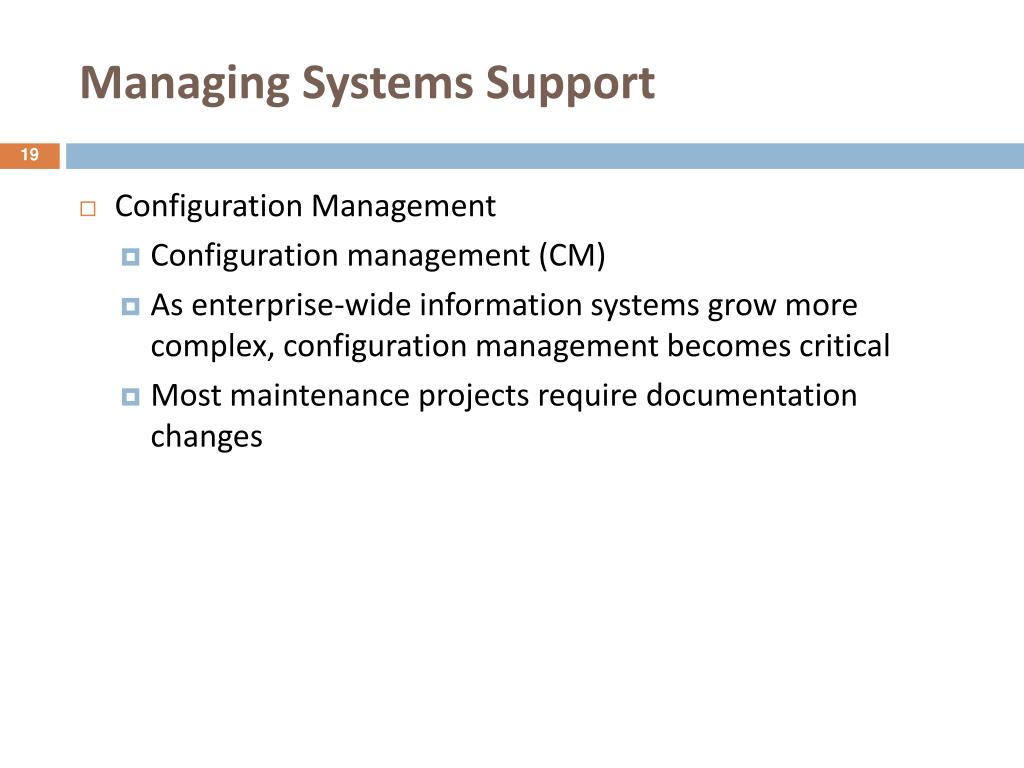 Managing Systems Support

19

Configuration Management

Configuration management (CM)

As enterprise-wide information systems grow more complex, configuration management becomes critical

Most maintenance projects require documentation changes